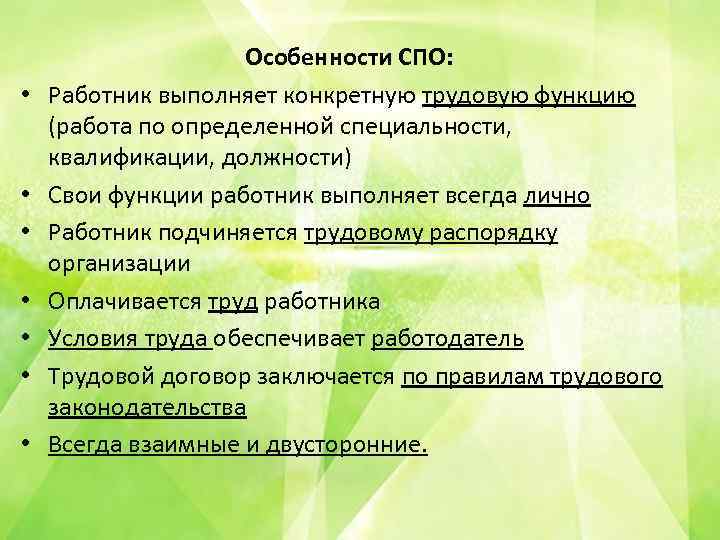 Особенности СПО:

• Работник выполняет конкретную трудовую функцию (работа по определенной специальности, квалификации, должности)
• Свои функции работник выполняет всегда лично
• Работник подчиняется трудовому распорядку организации
• Оплачивается труд работника
• Условия труда обеспечивает работодатель
• Трудовой договор заключается по правилам трудового законодательства
• Всегда взаимные и двусторонние.